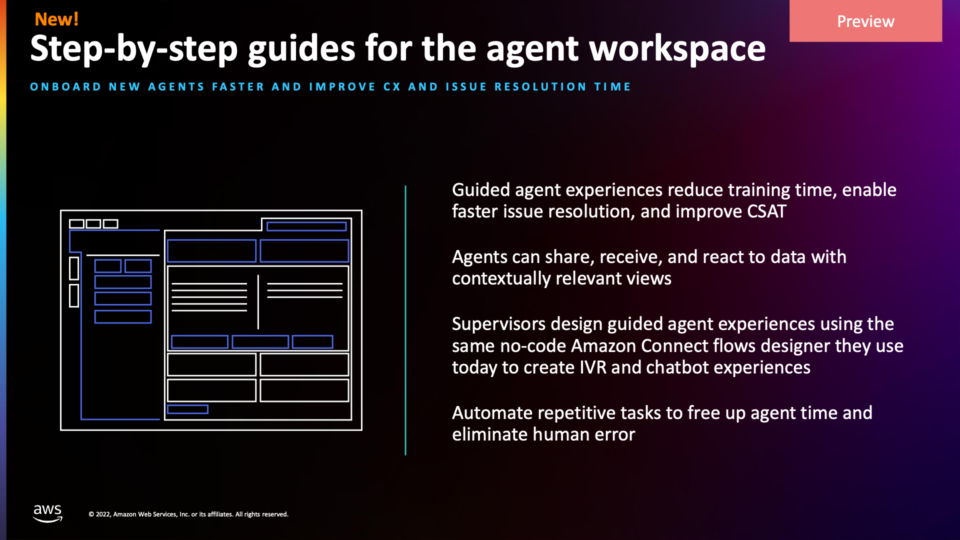 New!

Preview

Step-by-step guides for the agent workspace

ONBOARD NEW AGENTS FASTER AND IMPROVE CX AND ISSUE RESOLUTION TIME

Guided agent experiences reduce training time, enable faster issue resolution, and improve CSAT

Agents can share, receive, and react to data with contextually relevant views

Supervisors design guided agent experiences using the same no-code Amazon Connect flows designer they use today to create IVR and chatbot experiences

Automate repetitive tasks to free up agent time and eliminate human error

aws

© 2022, Amazon Web Services, Inc. or its affiliates. All rights reserved.